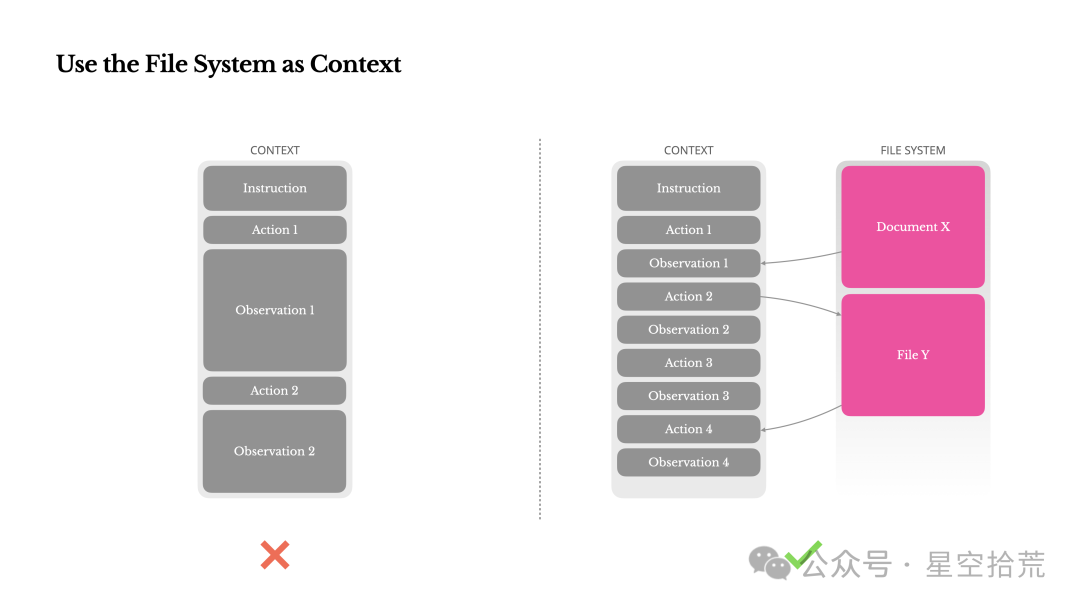 Use the File System as Context

CONTEXT

Instruction

Action 1

Observation 1

Action 2

Observation 2

CONTEXT

Instruction

Action 1

Observation 1

Action 2

Observation 2

Action 3

Observation 3

Action 4

Observation 4

FILE SYSTEM

Document X

File Y

公众号 · 星空拾荒